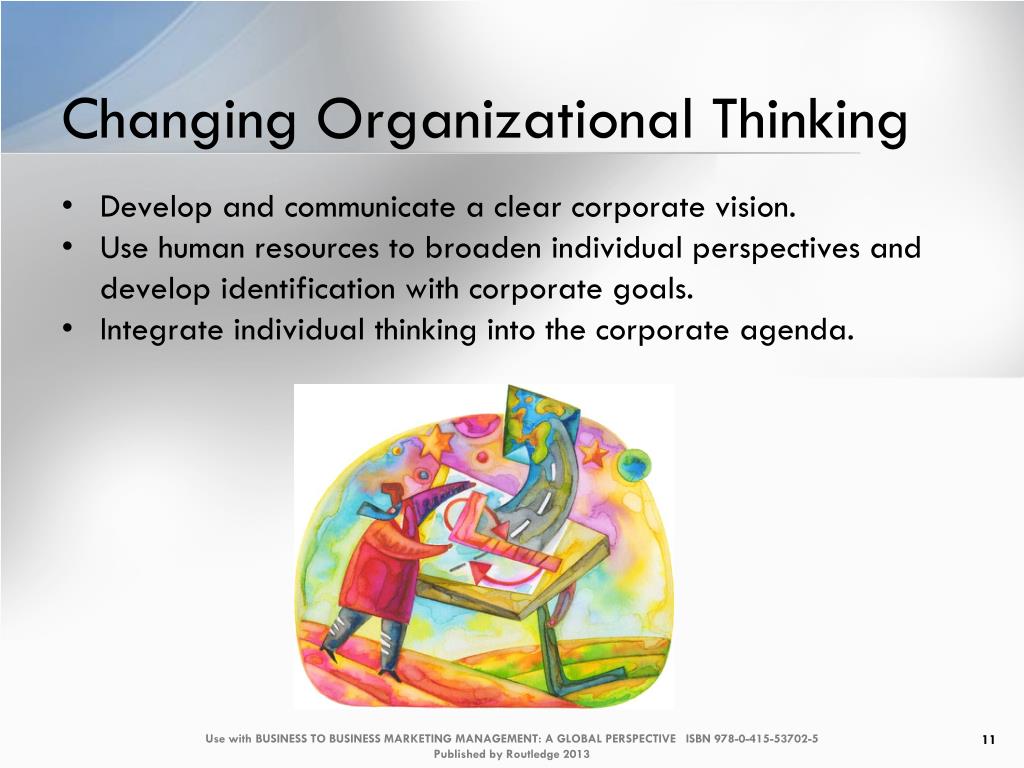 Changing Organizational Thinking

• Develop and communicate a clear corporate vision.
• Use human resources to broaden individual perspectives and develop identification with corporate goals.
• Integrate individual thinking into the corporate agenda.

Use with BUSINESS TO BUSINESS MARKETING MANAGEMENT: A GLOBAL PERSPECTIVE ISBN 978-0-415-53702-5
Published by Routledge 2013

11